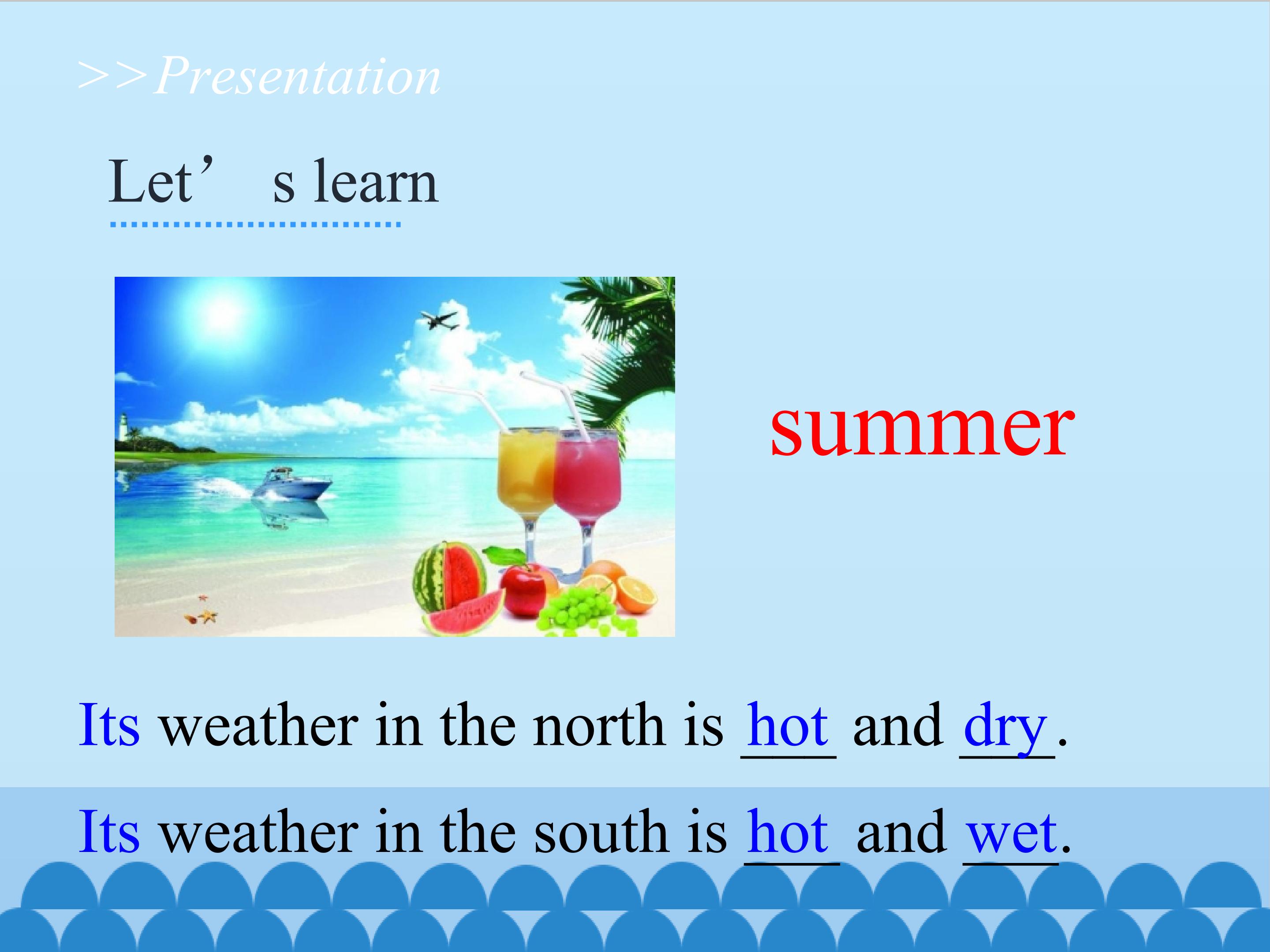 >>Presentation

Let’ s learn

summer

Its weather in the north is hot and dry.

Its weather in the south is hot and wet.